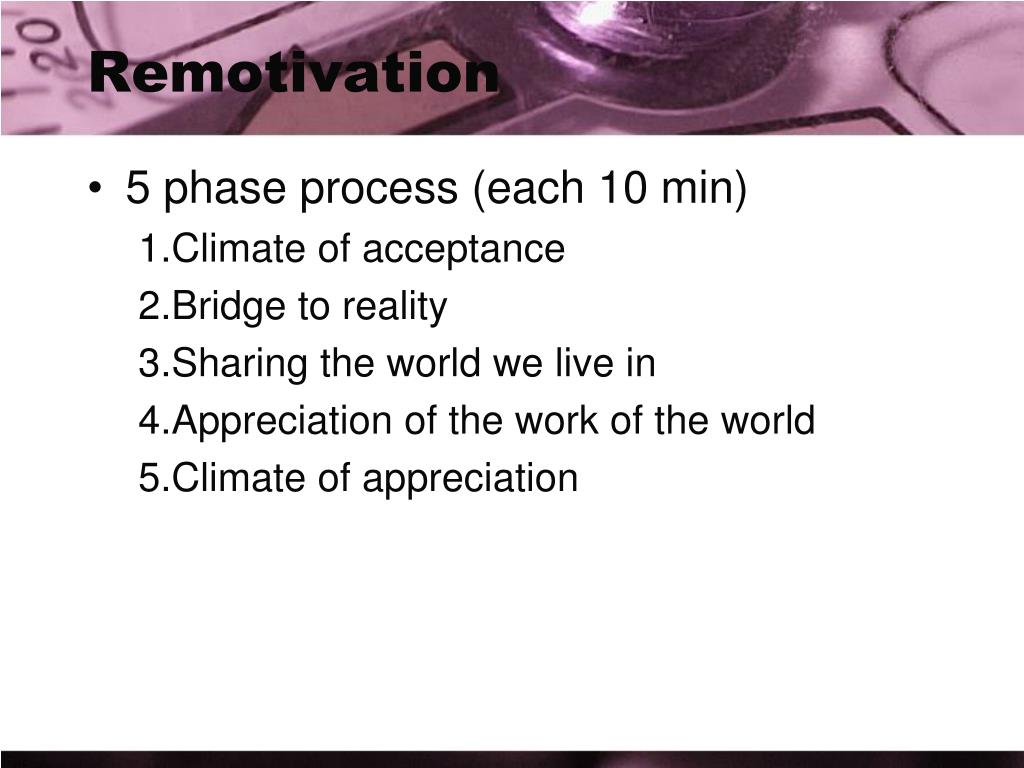 Remotivation

• 5 phase process (each 10 min)

1.Climate of acceptance

2.Bridge to reality

3.Sharing the world we live in

4.Appreciation of the work of the world

5.Climate of appreciation